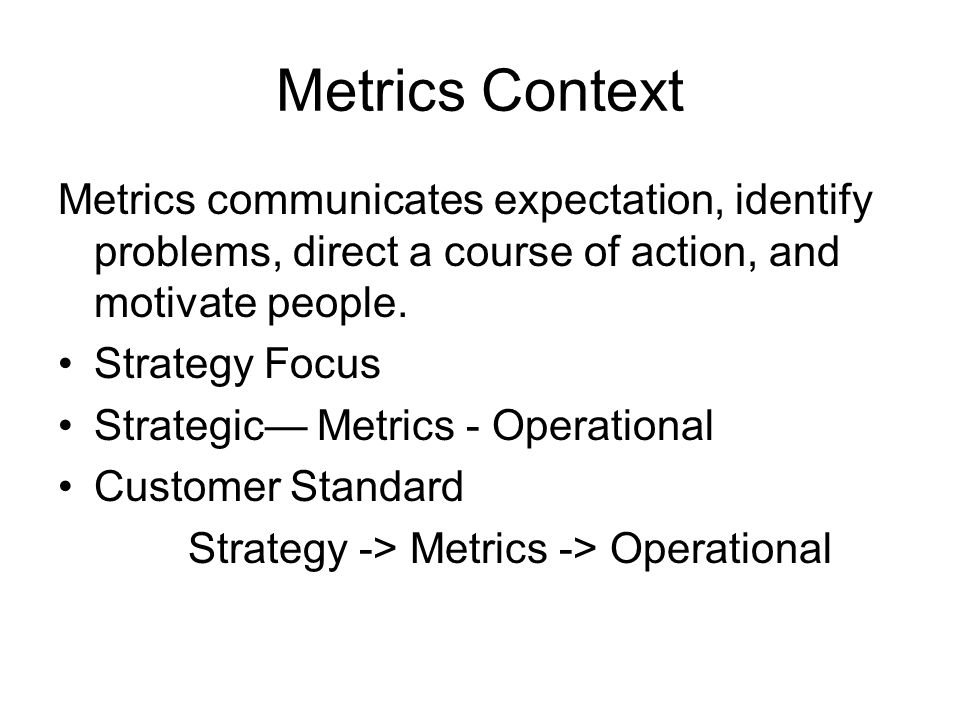 Metrics Context

Metrics communicates expectation, identify problems, direct a course of action, and motivate people.

• Strategy Focus
• Strategic— Metrics - Operational
• Customer Standard

Strategy -> Metrics -> Operational